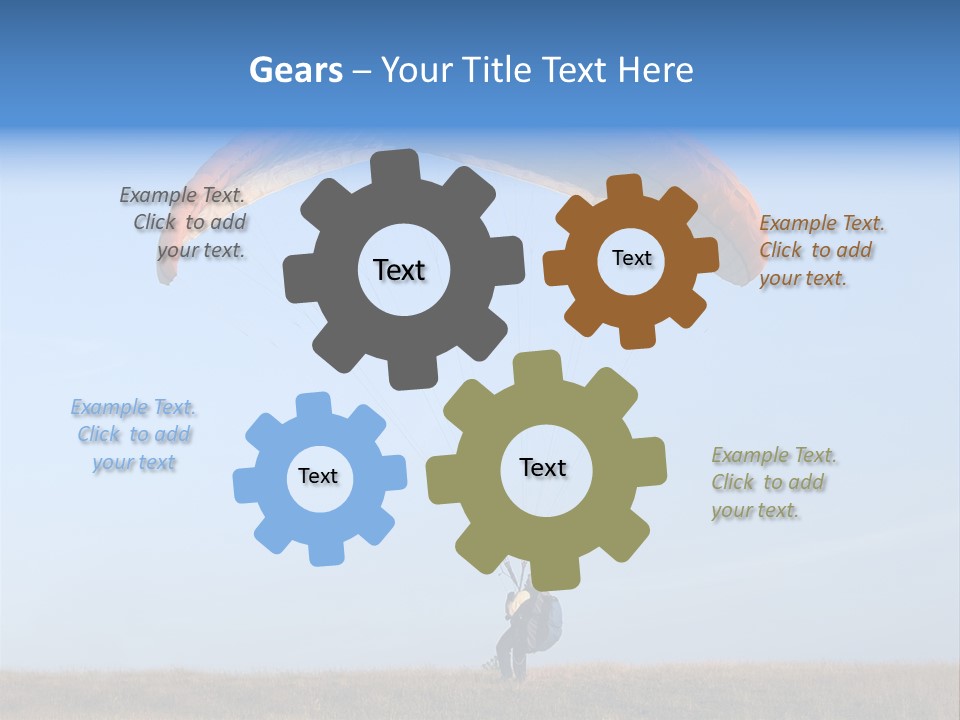 Gears – Your Title Text Here

Example Text. Click to add your text.

Text

Text

Example Text. Click to add your text.

Example Text. Click to add your text

Text

Text

Example Text. Click to add your text.